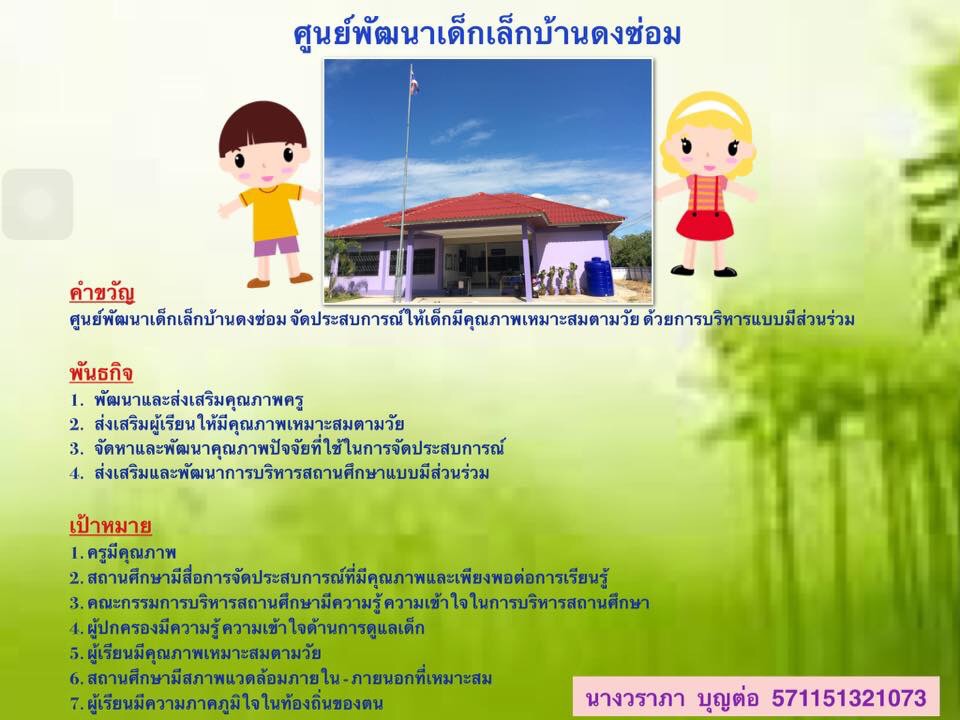 ศูนย์พัฒนาเด็กเล็กบ้านดงซ่อม

คำขวัญ

ศูนย์พัฒนาเด็กเล็กบ้านดงซ่อม จัดประสบการณ์ให้เด็กมีคุณภาพเหมาะสมตามวัย ด้วยการบริหารแบบมีส่วนร่วม

พันธกิจ

1. พัฒนาและส่งเสริมคุณภาพครู
2. ส่งเสริมผู้เรียนให้มีคุณภาพเหมาะสมตามวัย
3. จัดหาและพัฒนาคุณภาพปัจจัยที่ใช้ในการจัดประสบการณ์
4. ส่งเสริมและพัฒนาการบริหารสถานศึกษาแบบมีส่วนร่วม

เป้าหมาย

1. ครูมีคุณภาพ
2. สถานศึกษามีสื่อการจัดประสบการณ์ที่มีคุณภาพและเพียงพอต่อการเรียนรู้
3. คณะกรรมการบริหารสถานศึกษามีความรู้ความเข้าใจในการบริหารสถานศึกษา
4. ผู้ปกครองมีความรู้ความเข้าใจด้านการดูแลเด็ก
5. ผู้เรียนมีคุณภาพเหมาะสมตามวัย
6. สถานศึกษามีสภาพแวดล้อมภายใน - ภายนอกที่เหมาะสม
7. ผู้เรียนมีความภาคภูมิใจในท้องถิ่นของตน

นางวราภา บุญต่อ 571151321073